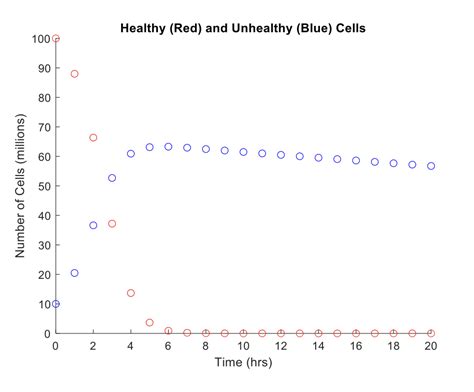 Healthy (Red) and Unhealthy (Blue) Cells

Number of Cells (millions)

100
90
80
70
60
50
40
30
20
10
0

0 2 4 6 8 10 12 14 16 18 20

Time (hrs)